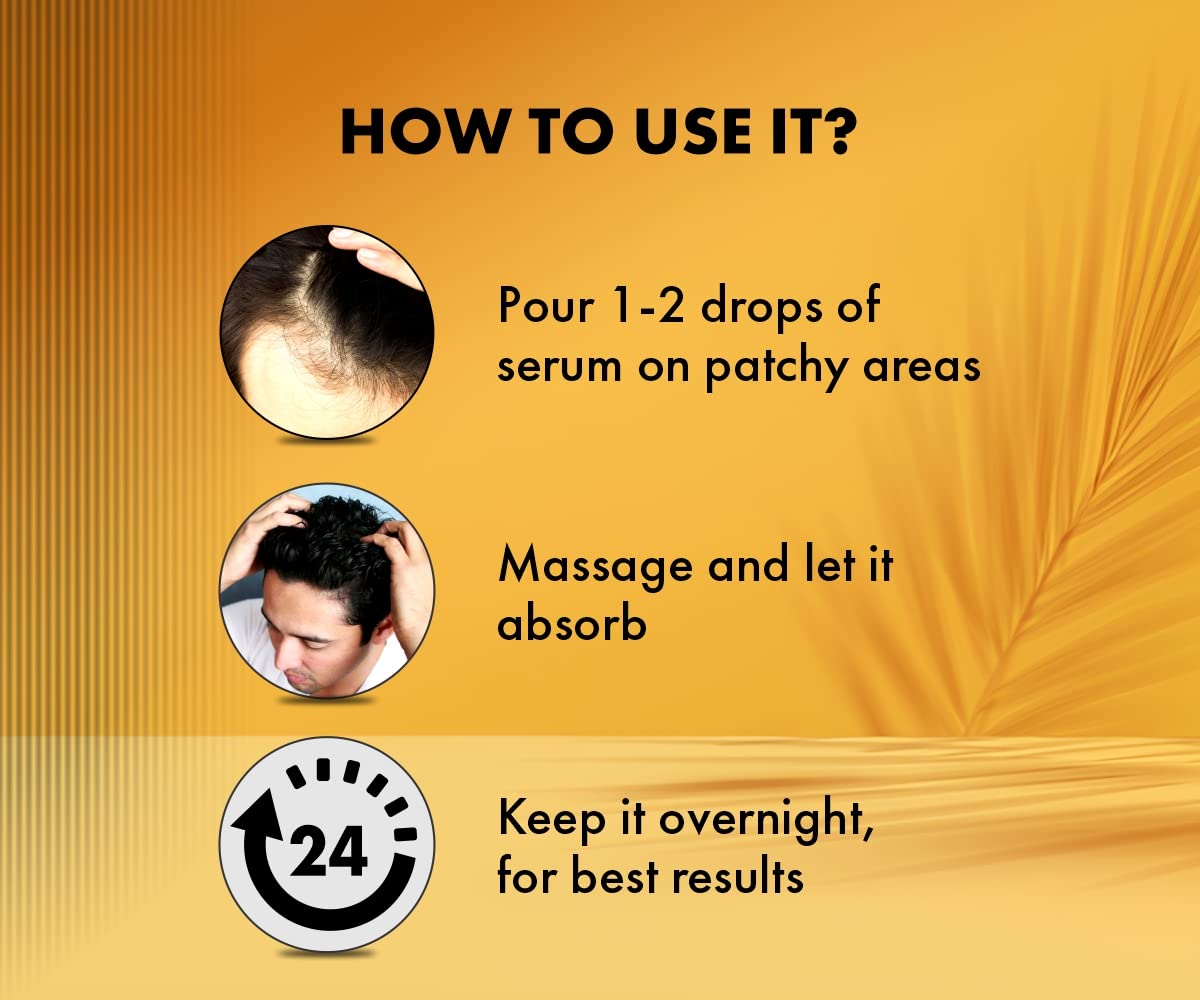 HOW TO USE IT?

Pour 1-2 drops of serum on patchy areas

Massage and let it absorb

24

Keep it overnight, for best results